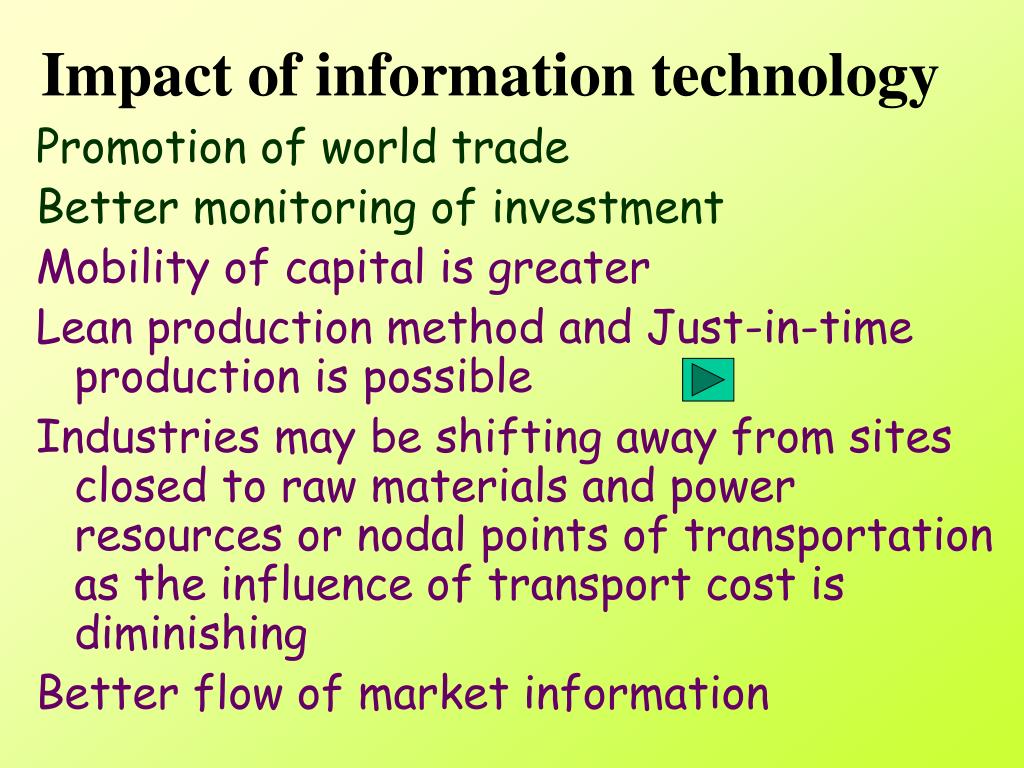 Impact of information technology

Promotion of world trade

Better monitoring of investment

Mobility of capital is greater

Lean production method and Just-in-time production is possible

Industries may be shifting away from sites closed to raw materials and power resources or nodal points of transportation as the influence of transport cost is diminishing

Better flow of market information